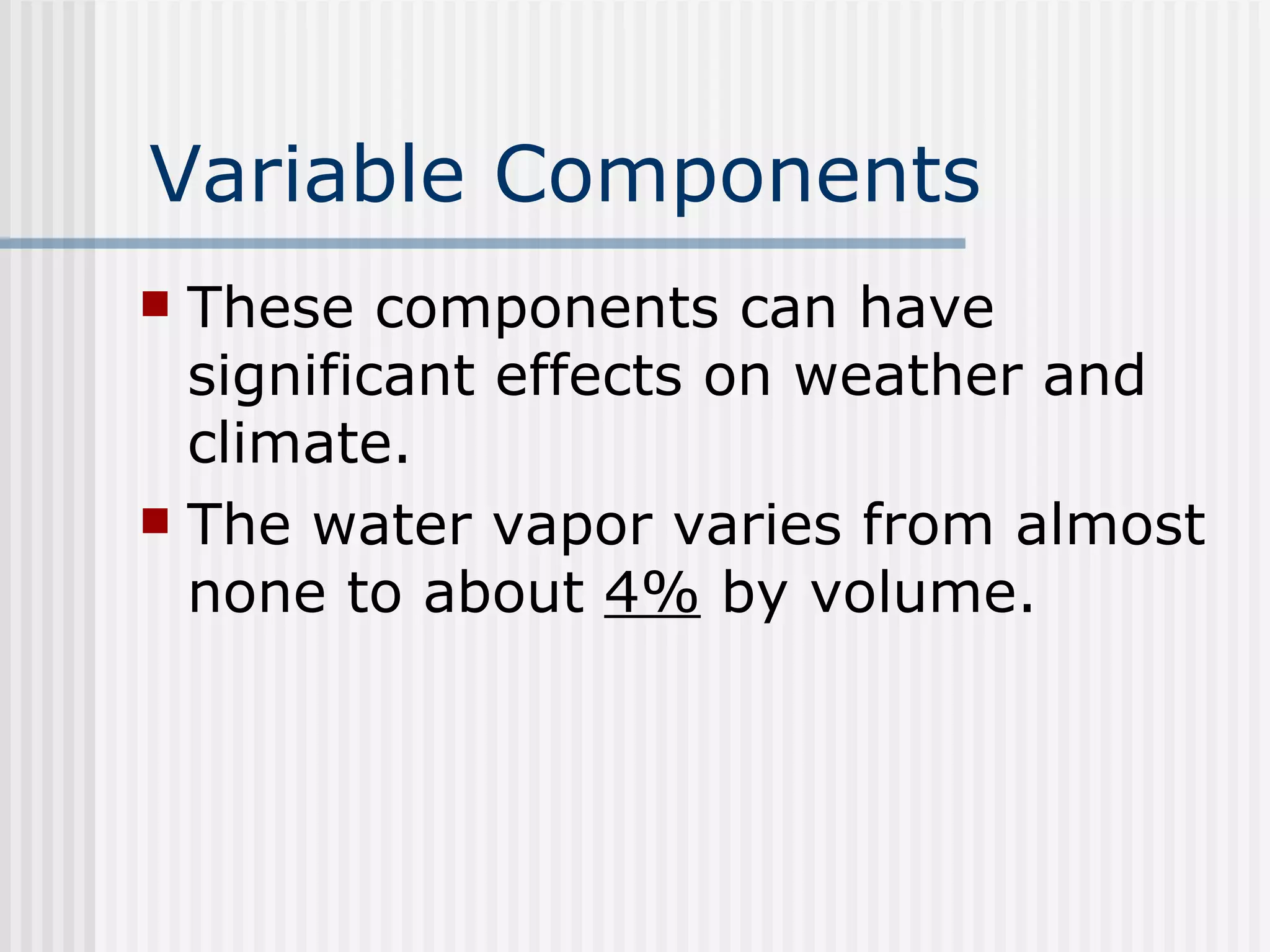 Variable Components

These components can have significant effects on weather and climate.

The water vapor varies from almost none to about 4% by volume.